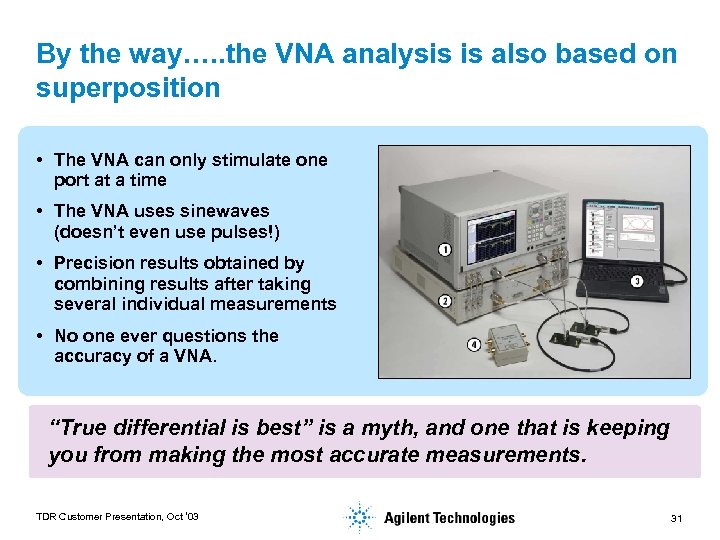 By the way.....the VNA analysis is also based on superposition

• The VNA can only stimulate one port at a time
• The VNA uses sinewaves (doesn't even use pulses!)
• Precision results obtained by combining results after taking several individual measurements
• No one ever questions the accuracy of a VNA.

1
2
3
4

"True differential is best" is a myth, and one that is keeping you from making the most accurate measurements.

TDR Customer Presentation, Oct '03

Agilent Technologies

31